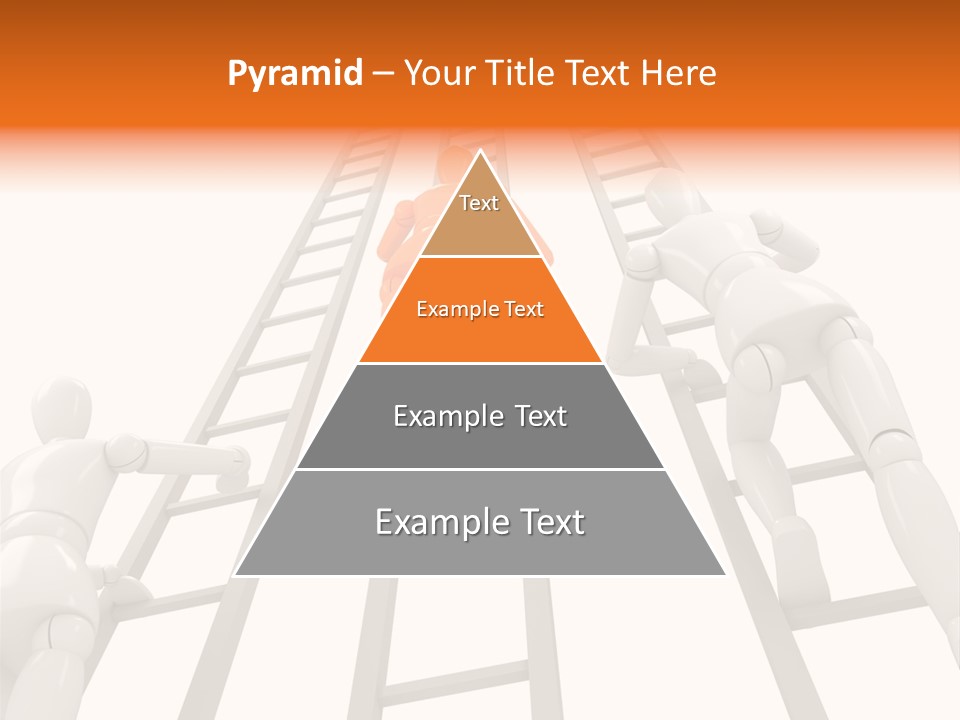 Pyramid – Your Title Text Here

Text

Example Text

Example Text

Example Text